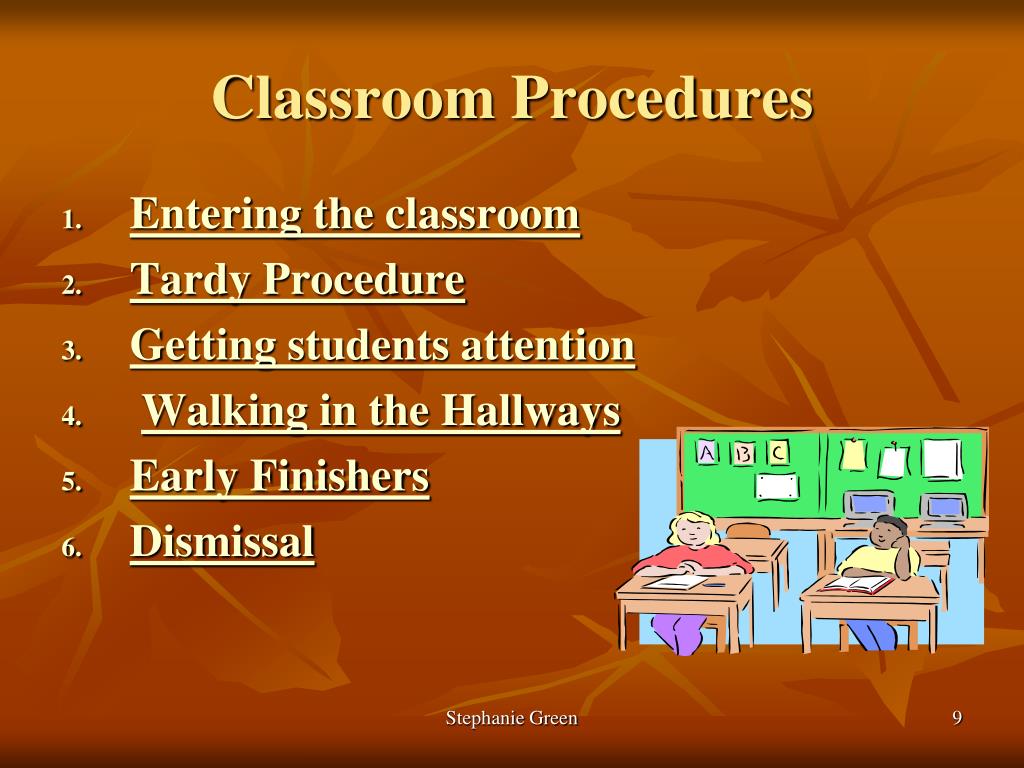 Classroom Procedures

1. Entering the classroom
2. Tardy Procedure
3. Getting students attention
4. Walking in the Hallways
5. Early Finishers
6. Dismissal

A B C

Stephanie Green

9